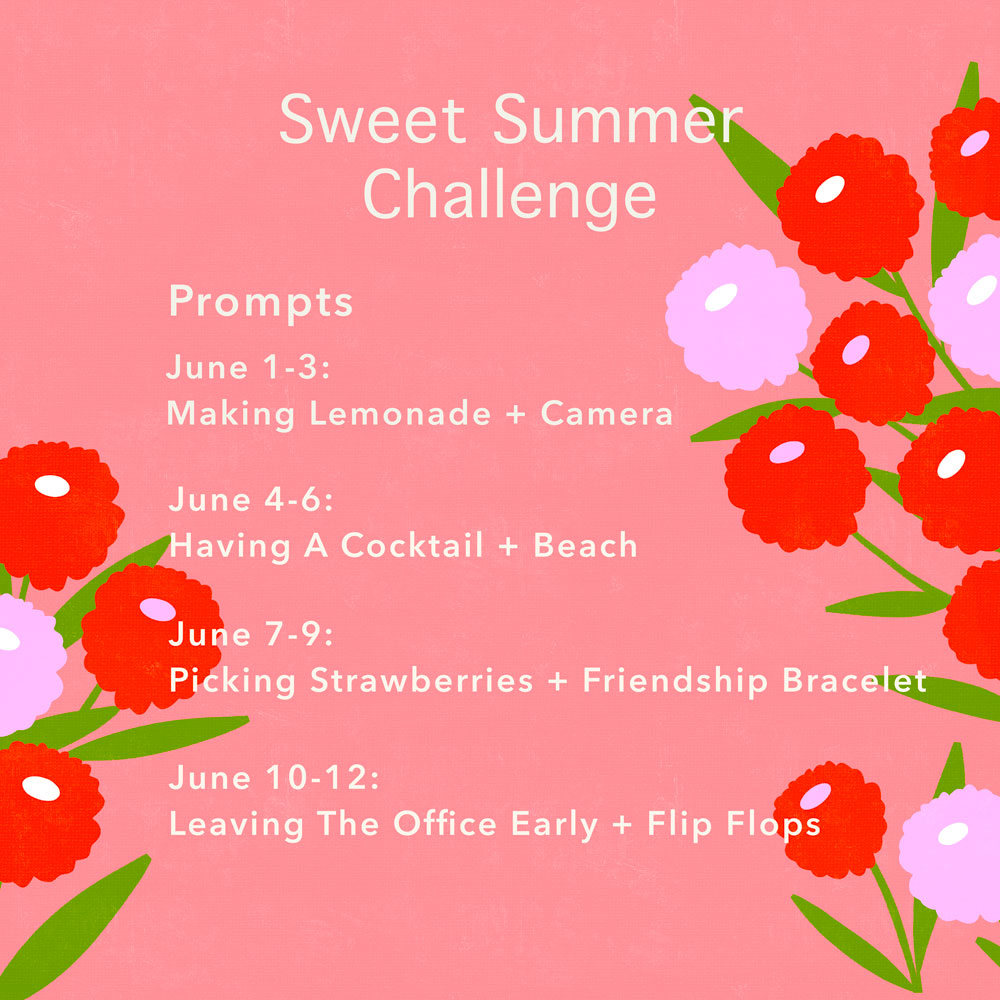 Sweet Summer Challenge

Prompts

June 1-3:
Making Lemonade + Camera

June 4-6:
Having A Cocktail + Beach

June 7-9:
Picking Strawberries + Friendship Bracelet

June 10-12:
Leaving The Office Early + Flip Flops